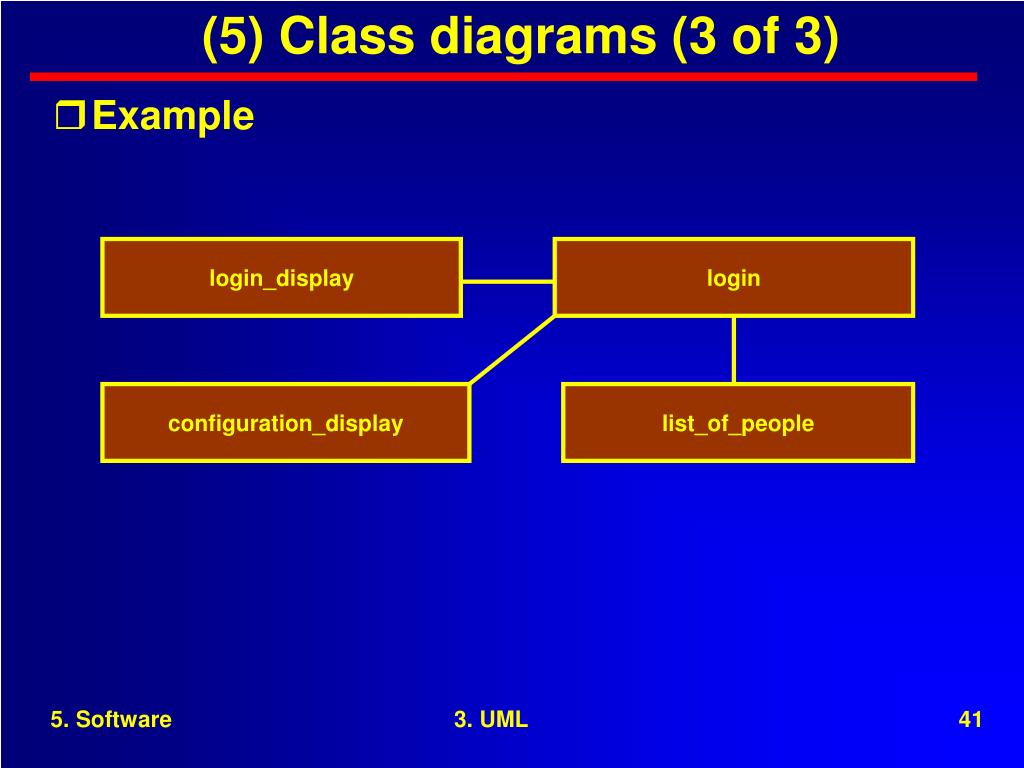 (5) Class diagrams (3 of 3)

❒ Example

login_display

login

configuration_display

list_of_people

5. Software

3. UML

41